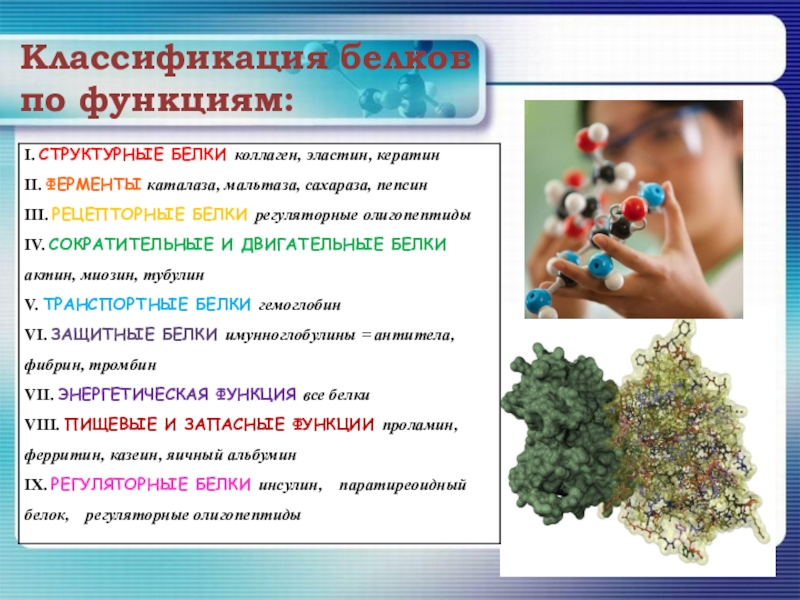 Классификация белков по функциям:

I. СТРУКТУРНЫЕ БЕЛКИ коллаген, эластин, кератин

II. ФЕРМЕНТЫ каталаза, мальтаза, сахараза, пепсин

III. РЕЦЕПТОРНЫЕ БЕЛКИ регуляторные олигопептиды

IV. СОКРАТИТЕЛЬНЫЕ И ДВИГАТЕЛЬНЫЕ БЕЛКИ актин, миозин, тубулин

V. ТРАНСПОРТНЫЕ БЕЛКИ гемоглобин

VI. ЗАЩИТНЫЕ БЕЛКИ имунноглобулины = антитела, фибрин, тромбин

VII. ЭНЕРГЕТИЧЕСКАЯ ФУНКЦИЯ все белки

VIII. ПИЩЕВЫЕ И ЗАПАСНЫЕ ФУНКЦИИ проламин, ферритин, казеин, яичный альбумин

IX. РЕГУЛЯТОРНЫЕ БЕЛКИ инсулин, паратиреоидный белок, регуляторные олигопептиды